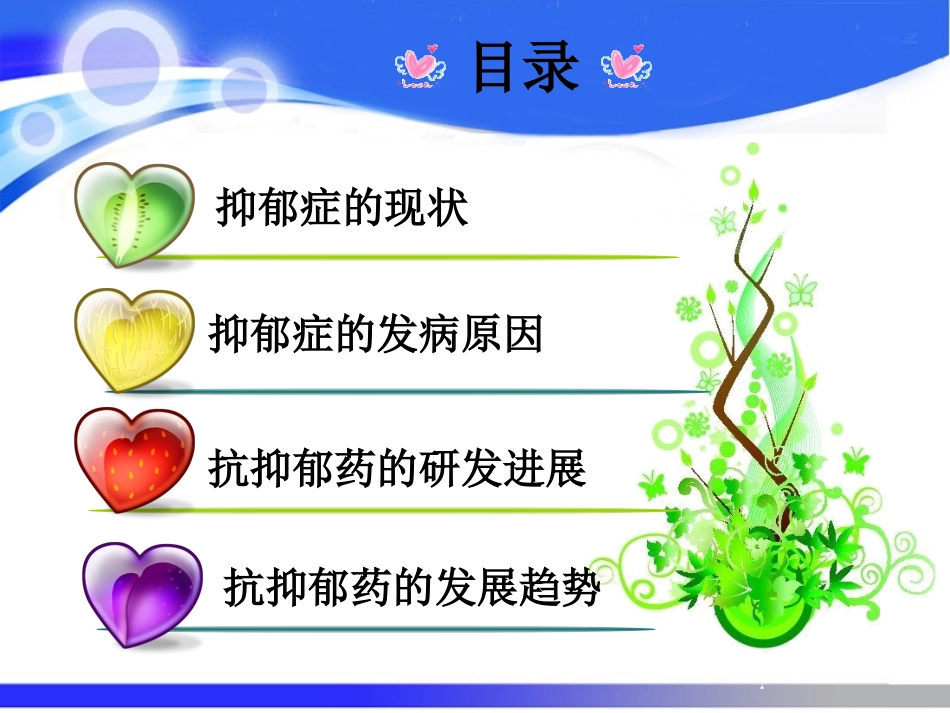 目录

抑郁症的现状

抑郁症的发病原因

抗抑郁药的研发进展

抗抑郁药的发展趋势